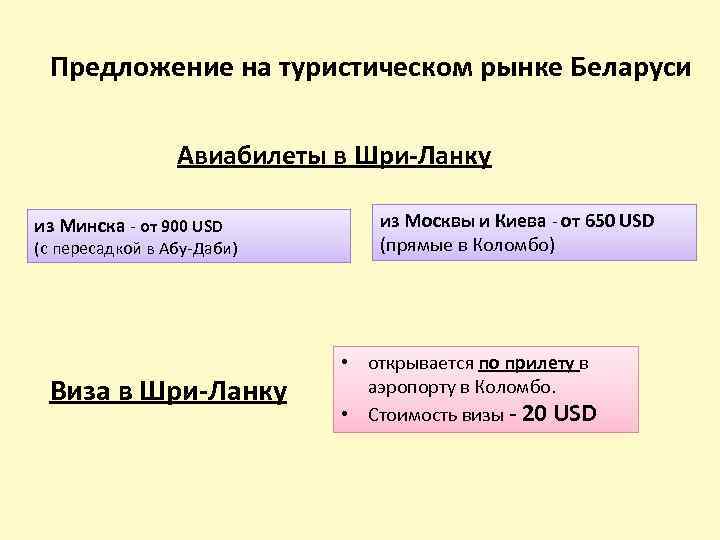 Предложение на туристическом рынке Беларуси

Авиабилеты в Шри-Ланку

из Минска - от 900 USD
(с пересадкой в Абу-Даби)

из Москвы и Киева - от 650 USD
(прямые в Коломбо)

Виза в Шри-Ланку

• открывается по прилету в аэропорту в Коломбо.
• Стоимость визы - 20 USD